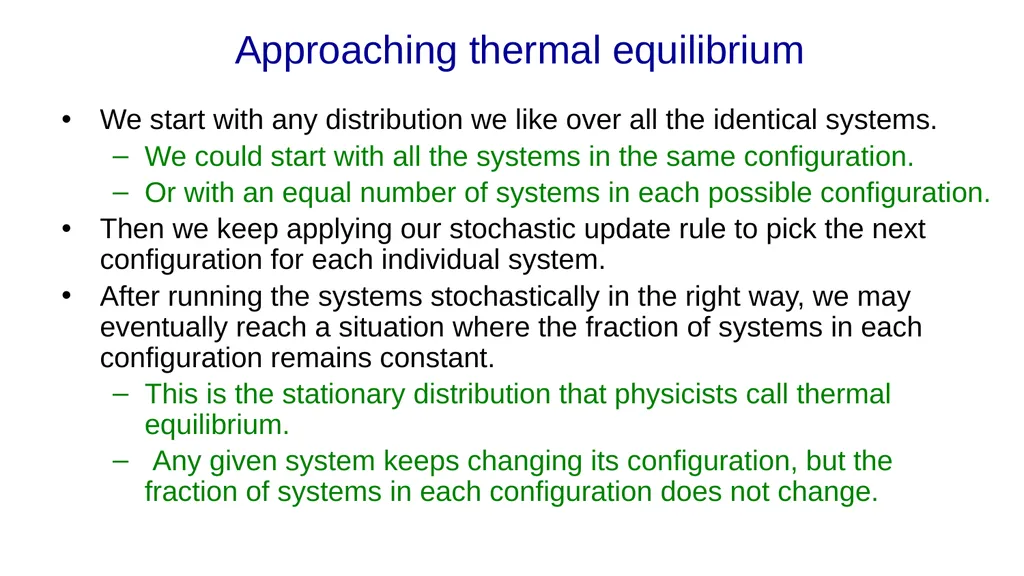 Approaching thermal equilibrium

• We start with any distribution we like over all the identical systems.
  – We could start with all the systems in the same configuration.
  – Or with an equal number of systems in each possible configuration.
• Then we keep applying our stochastic update rule to pick the next configuration for each individual system.
• After running the systems stochastically in the right way, we may eventually reach a situation where the fraction of systems in each configuration remains constant.
  – This is the stationary distribution that physicists call thermal equilibrium.
  – Any given system keeps changing its configuration, but the fraction of systems in each configuration does not change.